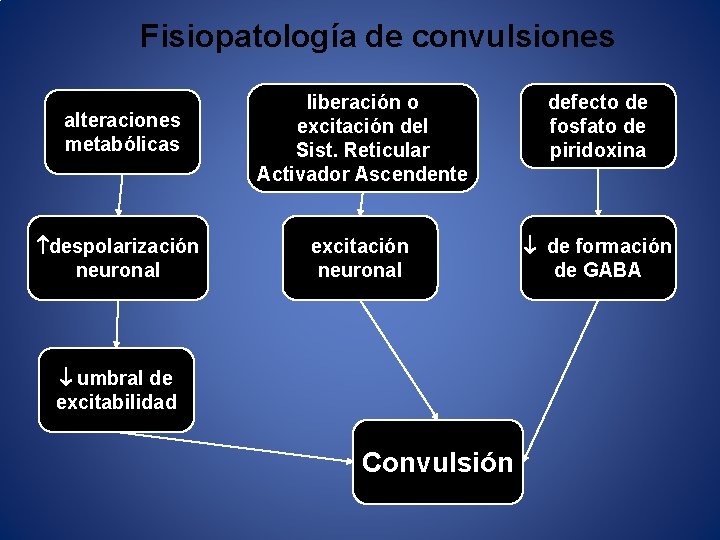 Fisiopatología de convulsiones

alteraciones metabólicas

liberación o excitación del Sist. Reticular Activador Ascendente

defecto de fosfato de piridoxina

↑despolarización neuronal

excitación neuronal

↓ de formación de GABA

↓umbral de excitabilidad

Convulsión